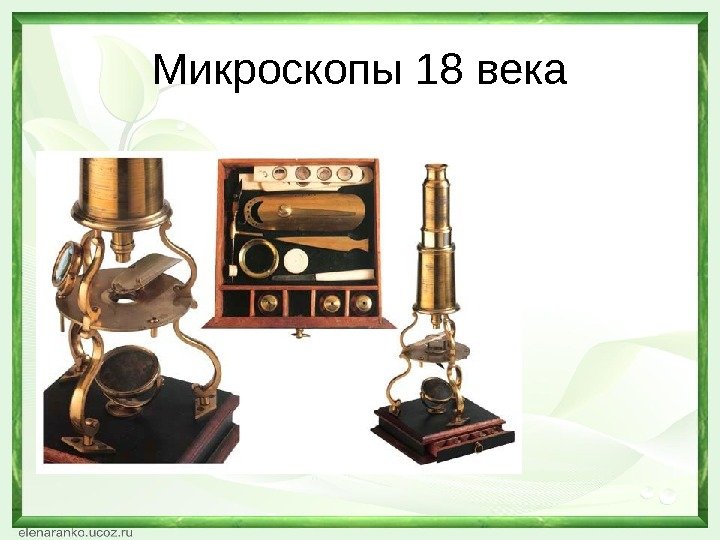 Микроскопы 18 века

elenaranko.ucoz.ru